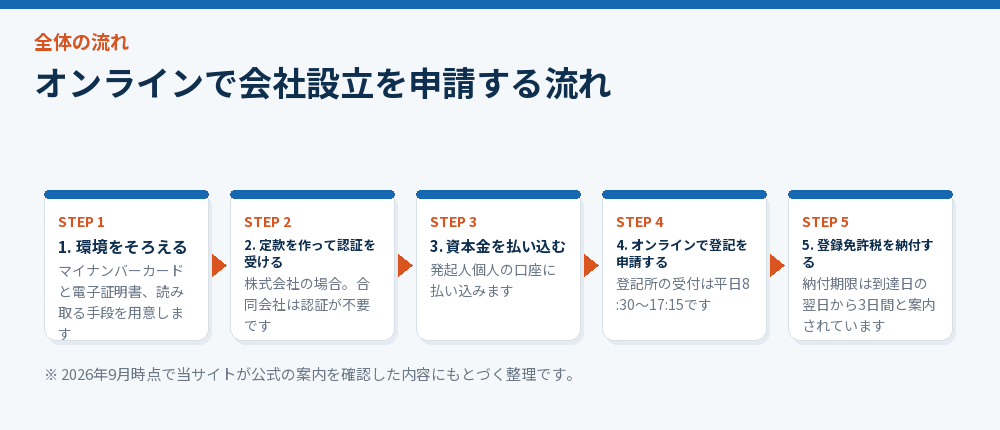 全体の流れ

オンラインで会社設立を申請する流れ

STEP 1
1. 環境をそろえる
マイナンバーカードと電子証明書、読み取る手段を用意します

STEP 2
2. 定款を作って認証を受ける
株式会社の場合。合同会社は認証が不要です

STEP 3
3. 資本金を払い込む
発起人個人の口座に払い込みます

STEP 4
4. オンラインで登記を申請する
登記所の受付は平日8:30〜17:15です

STEP 5
5. 登録免許税を納付する
納付期限は到達日の翌日から3日間と案内されています

※ 2026年9月時点で当サイトが公式の案内を確認した内容にもとづく整理です。